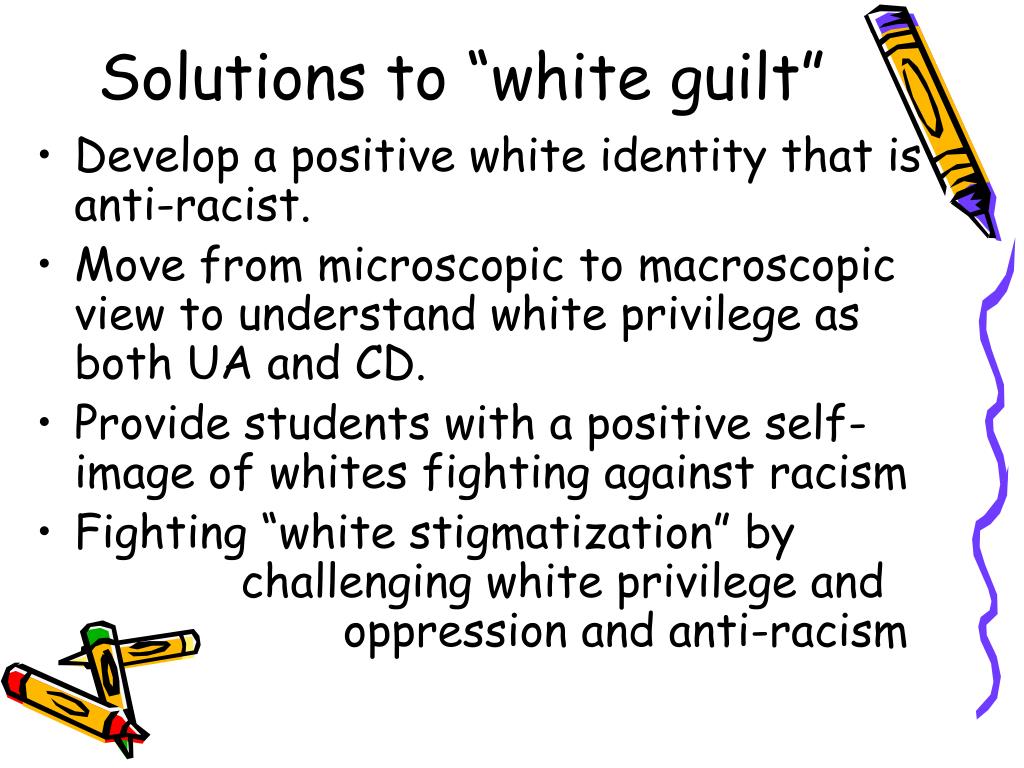 Solutions to “white guilt”

• Develop a positive white identity that is anti-racist.
• Move from microscopic to macroscopic view to understand white privilege as both UA and CD.
• Provide students with a positive self-image of whites fighting against racism
• Fighting “white stigmatization” by challenging white privilege and oppression and anti-racism